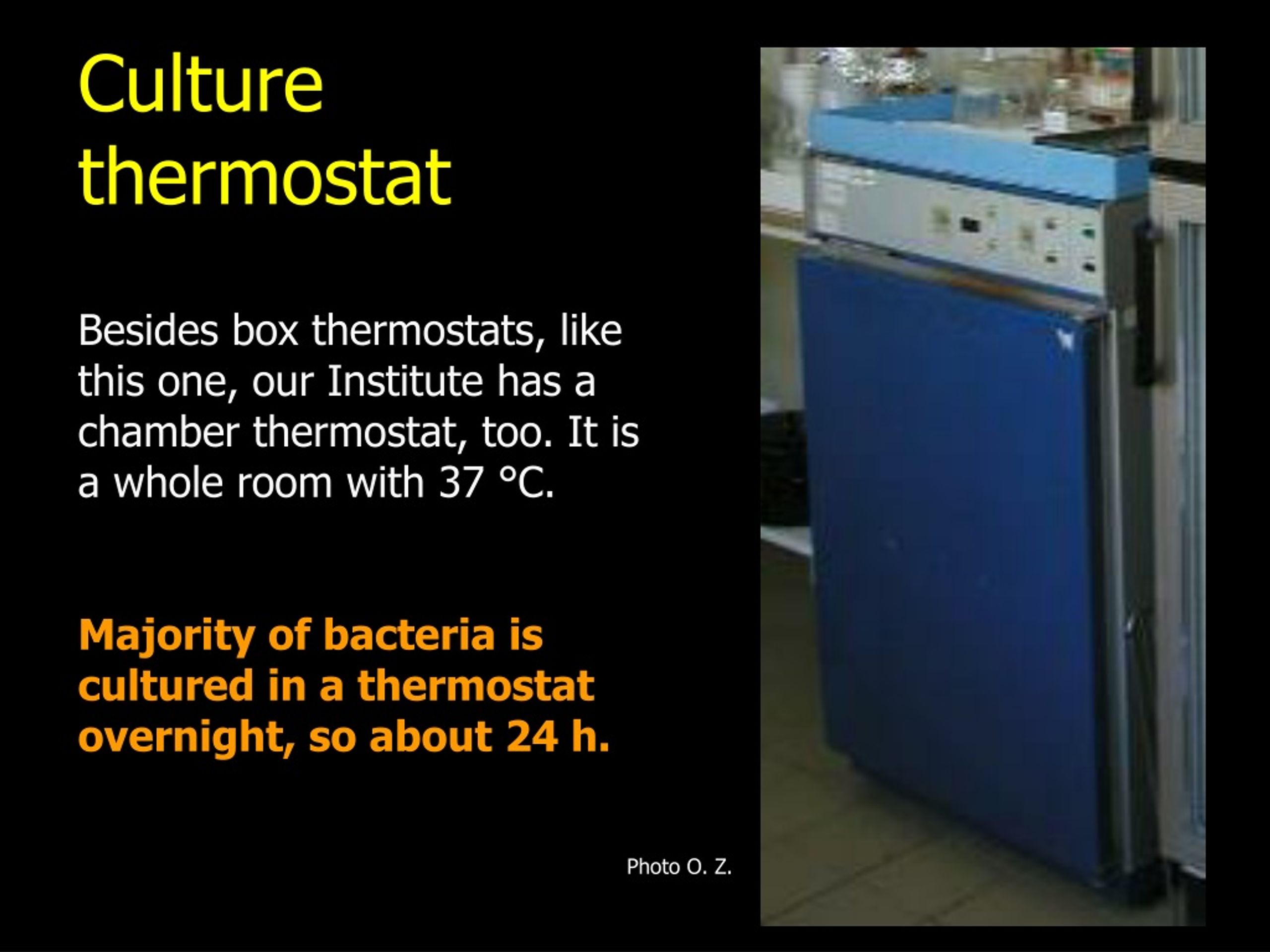 Culture thermostat

Besides box thermostats, like this one, our Institute has a chamber thermostat, too. It is a whole room with 37 °C.

Majority of bacteria is cultured in a thermostat overnight, so about 24 h.

Photo O. Z.